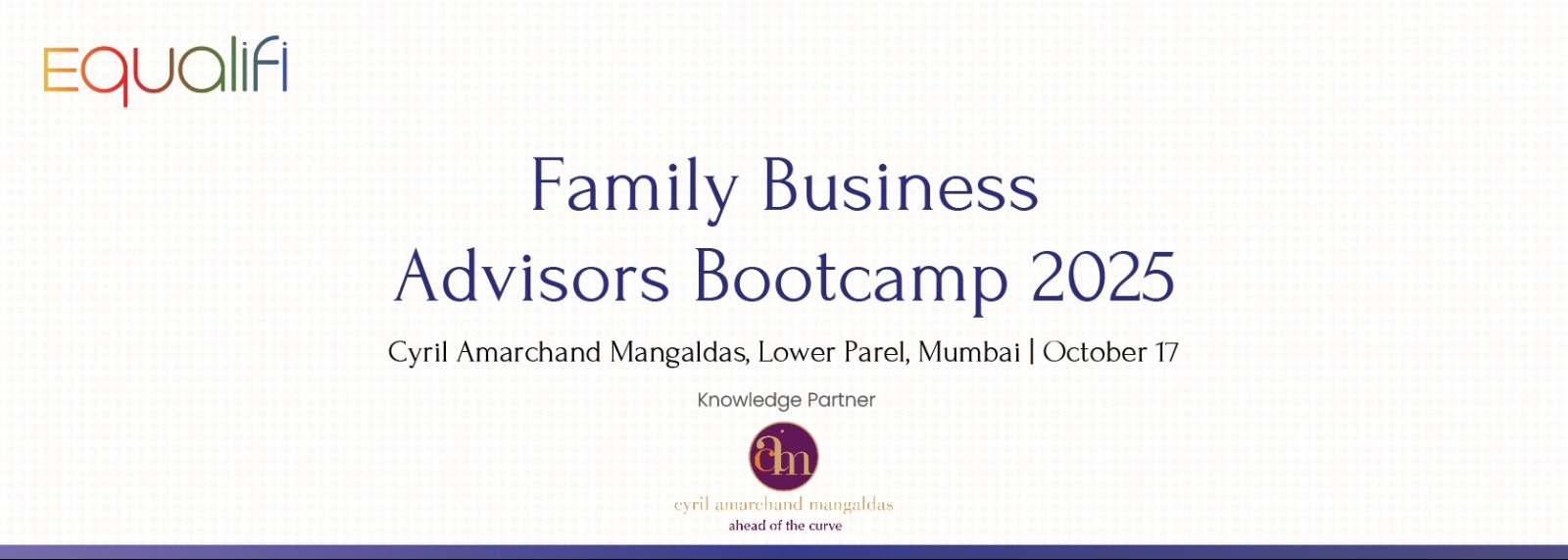 Equalifi

Family Business Advisors Bootcamp 2025

Cyril Amarchand Mangaldas, Lower Parel, Mumbai | October 17

Knowledge Partner

cam

cyril amarchand mangaldas
ahead of the curve